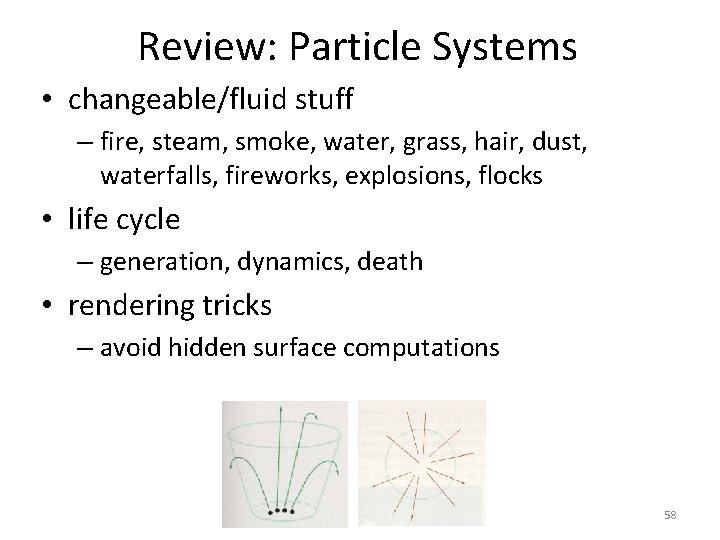 Review: Particle Systems

• changeable/fluid stuff
  – fire, steam, smoke, water, grass, hair, dust, waterfalls, fireworks, explosions, flocks

• life cycle
  – generation, dynamics, death

• rendering tricks
  – avoid hidden surface computations

58